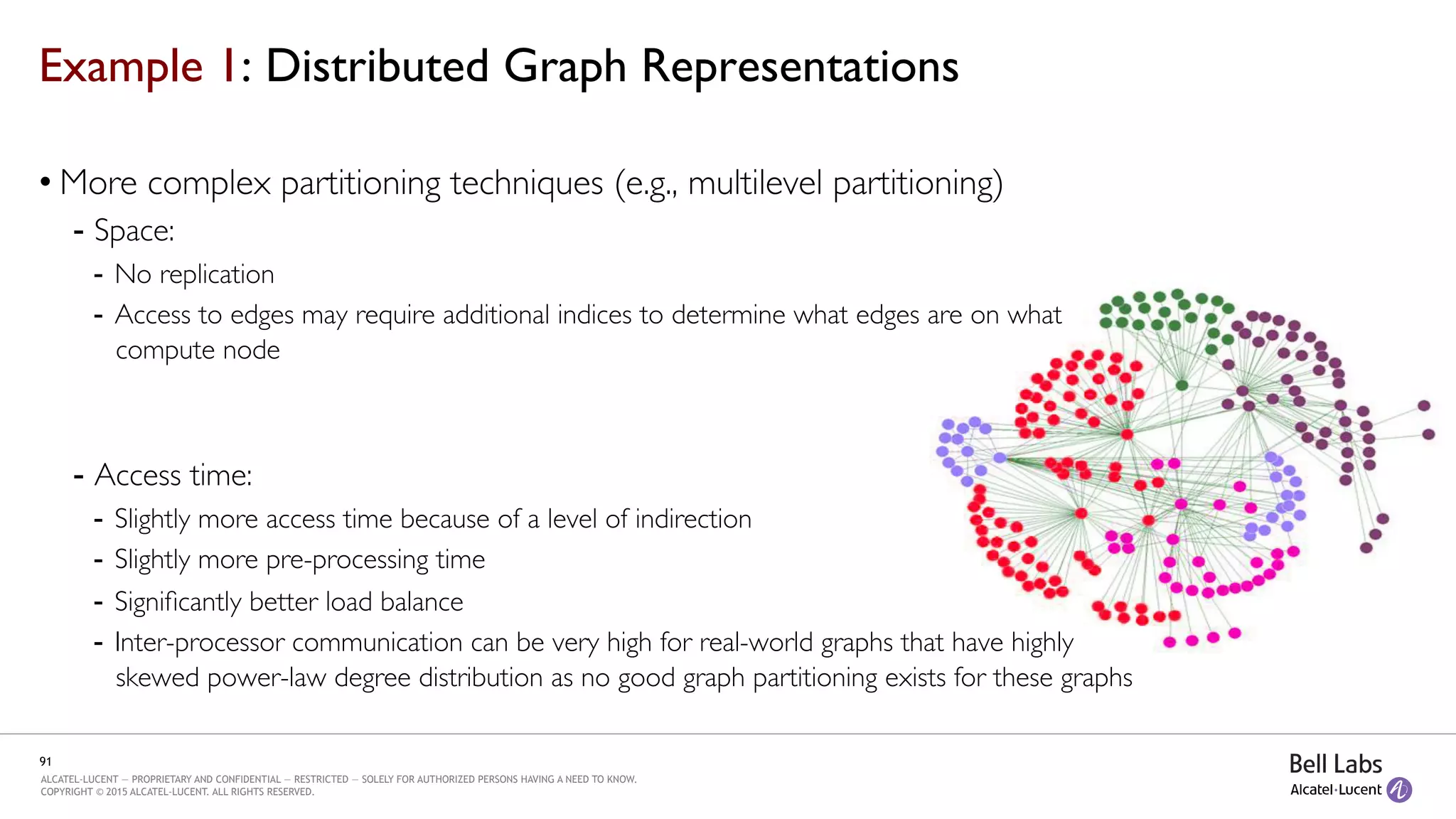 Example 1: Distributed Graph Representations

• More complex partitioning techniques (e.g., multilevel partitioning)
- Space:
- No replication
- Access to edges may require additional indices to determine what edges are on what compute node

- Access time:
- Slightly more access time because of a level of indirection
- Slightly more pre-processing time
- Significantly better load balance
- Inter-processor communication can be very high for real-world graphs that have highly skewed power-law degree distribution as no good graph partitioning exists for these graphs

91
ALCATEL-LUCENT — PROPRIETARY AND CONFIDENTIAL — RESTRICTED — SOLELY FOR AUTHORIZED PERSONS HAVING A NEED TO KNOW.
COPYRIGHT © 2015 ALCATEL-LUCENT. ALL RIGHTS RESERVED.

Bell Labs
Alcatel·Lucent